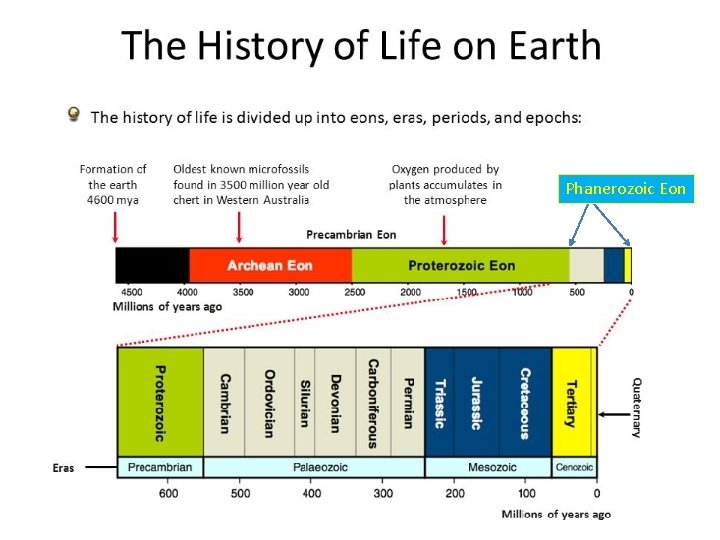 The History of Life on Earth

The history of life is divided up into eons, eras, periods, and epochs:

Formation of the earth 4600 mya

Oldest known microfossils found in 3500 million year old chert in Western Australia

Oxygen produced by plants accumulates in the atmosphere

Phanerozoic Eon

Precambrian Eon

Archean Eon

Proterozoic Eon

4500 4000 3500 3000 2500 2000 1500 1000 500 0

Millions of years ago

Proterozoic

Cambrian

Ordovician

Silurian

Devonian

Carboniferous

Permian

Triassic

Jurassic

Cretaceous

Tertiary

Quaternary

Eras

Precambrian

Palaeozoic

Mesozoic

Cenozoic

600 500 400 300 200 100 0

Millions of years ago